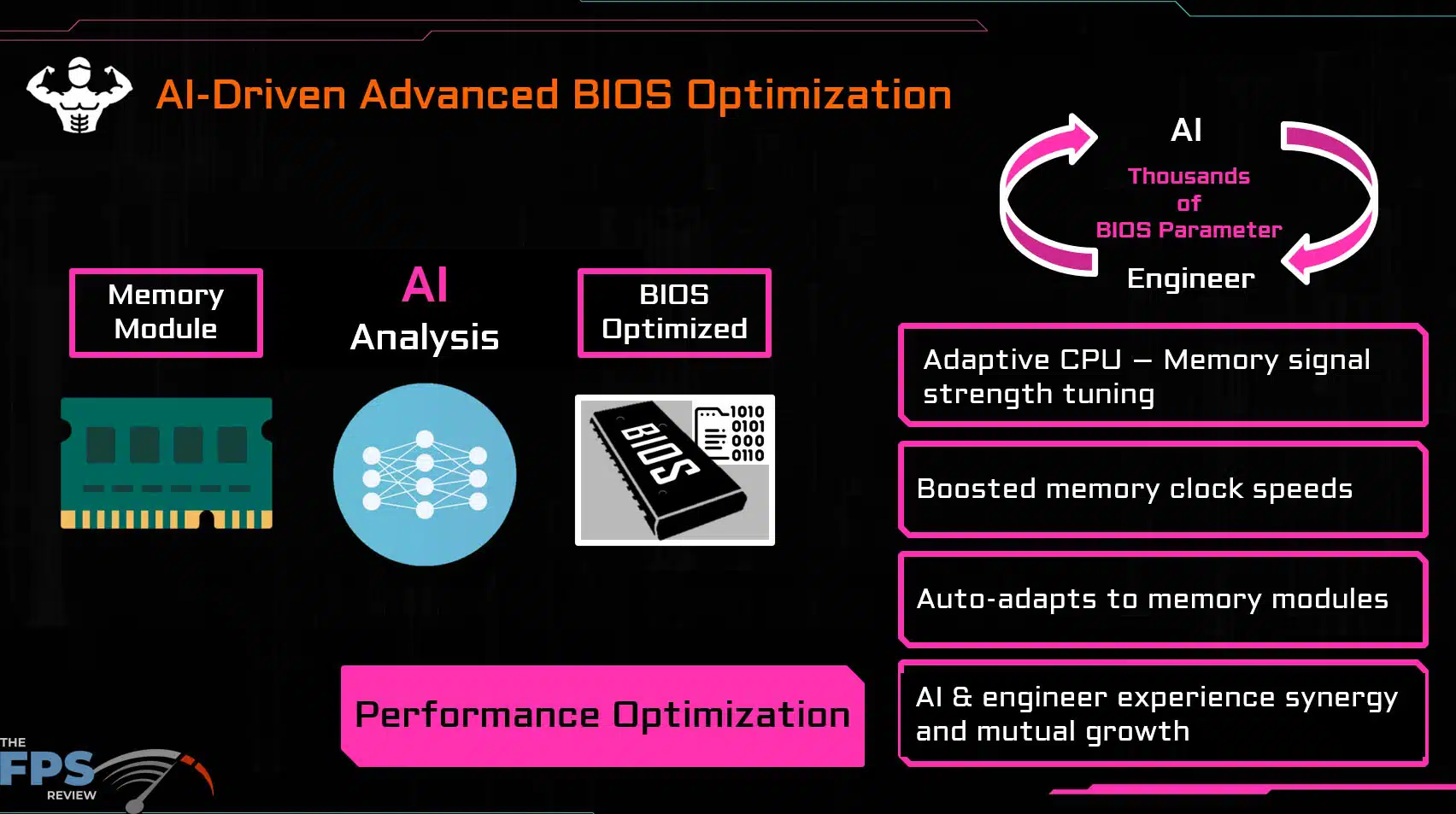 AI-Driven Advanced BIOS Optimization

AI
Thousands
of
BIOS Parameter
Engineer

Memory Module

AI
Analysis

BIOS Optimized

BIOS
1010
0101
000
0110

Adaptive CPU – Memory signal strength tuning

Boosted memory clock speeds

Auto-adapts to memory modules

AI & engineer experience synergy and mutual growth

Performance Optimization

THE
FPS
REVIEW